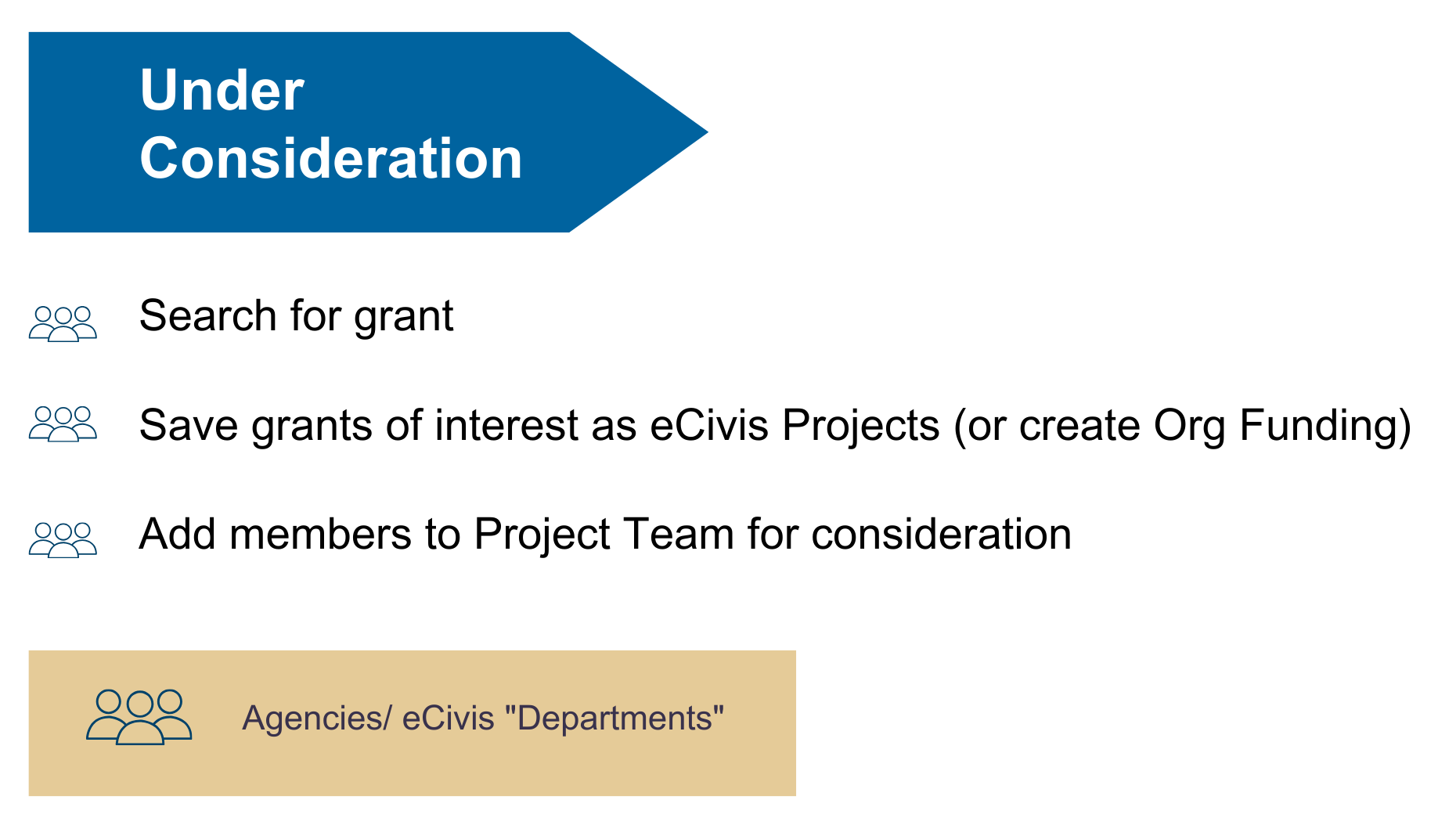 Under Consideration

Search for grant

Save grants of interest as eCivis Projects (or create Org Funding)

Add members to Project Team for consideration

Agencies/ eCivis "Departments"